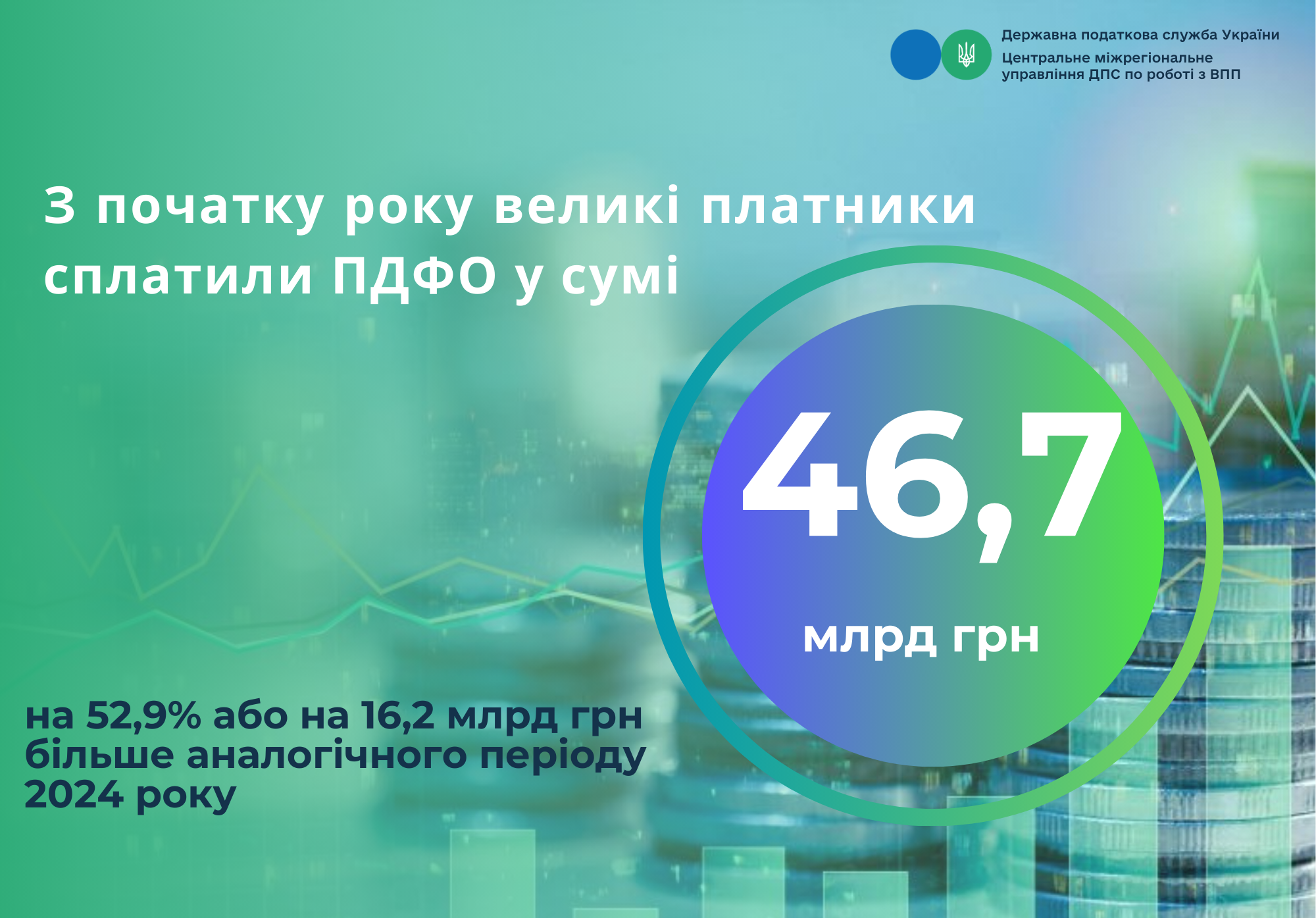 Державна податкова служба України
Центральне міжрегіональне управління ДПС по роботі з ВПП

З початку року великі платники сплатили ПДФО у сумі

46,7

млрд грн

на 52,9% або на 16,2 млрд грн більше аналогічного періоду 2024 року